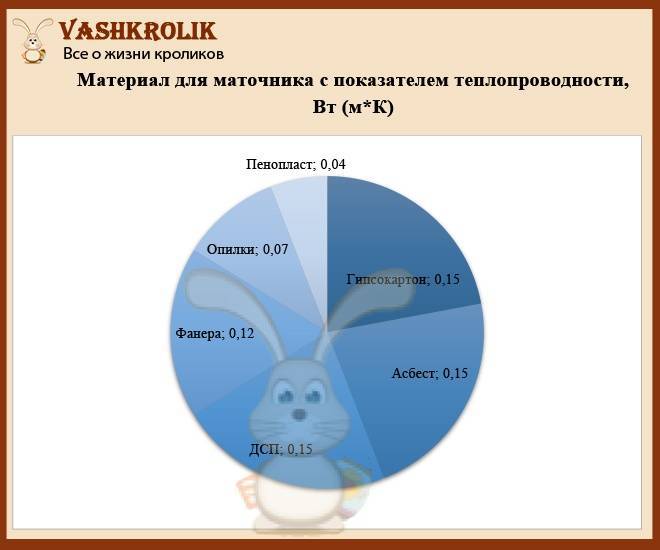 VASHKROLIK
Все о жизни кроликов

Материал для маточника с показателем теплопроводности, Вт (м*К)

Пенопласт; 0,04
Гипсокартон; 0,15
Асбест; 0,15
ДСП; 0,15
Фанера; 0,12
Опилки; 0,07